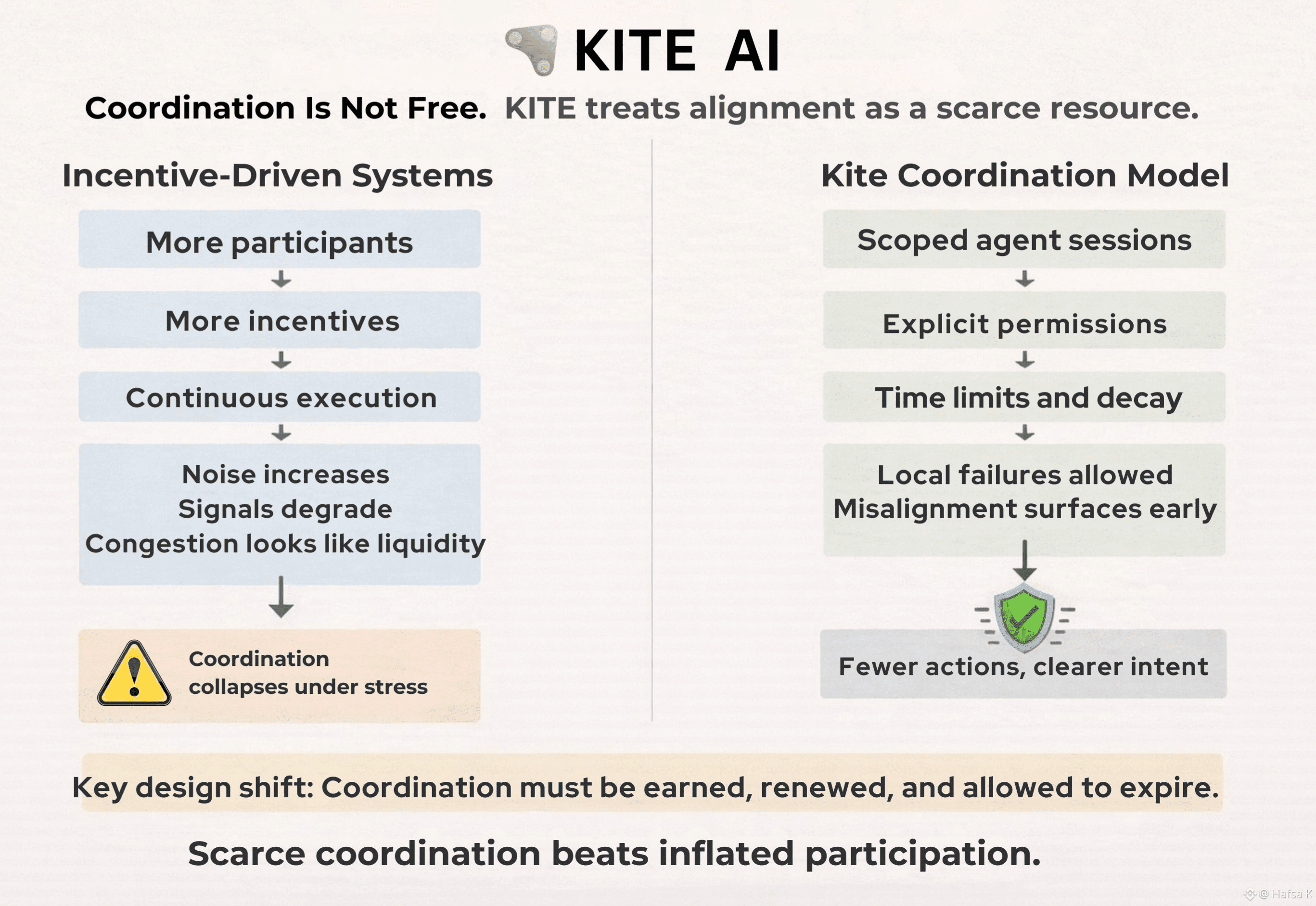 KITE AI

Coordination Is Not Free. KITE treats alignment as a scarce resource.

Incentive-Driven Systems

More participants

More incentives

Continuous execution

Noise increases
Signals degrade
Congestion looks like liquidity

Coordination collapses under stress

Kite Coordination Model

Scoped agent sessions

Explicit permissions

Time limits and decay

Local failures allowed
Misalignment surfaces early

Fewer actions, clearer intent

Key design shift: Coordination must be earned, renewed, and allowed to expire.

Scarce coordination beats inflated participation.

@ Hafsa K